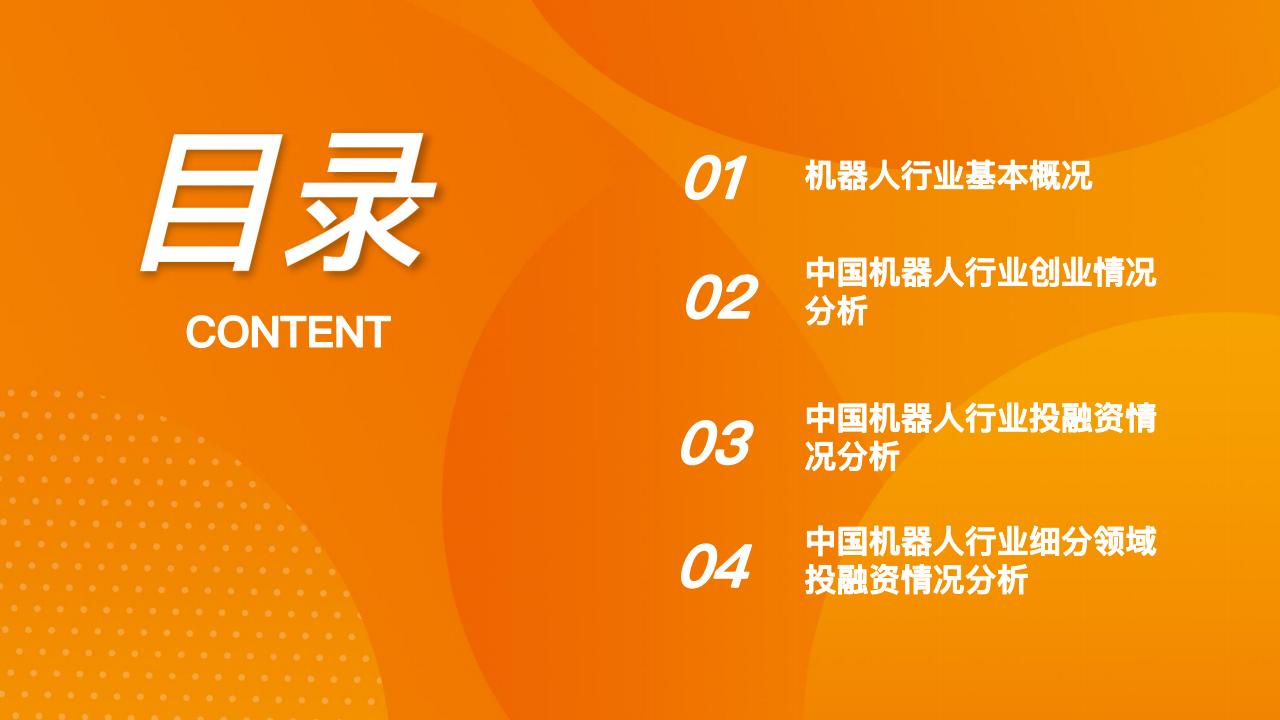 目录

CONTENT

01 机器人行业基本概况

02 中国机器人行业创业情况分析

03 中国机器人行业投融资情况分析

04 中国机器人行业细分领域投融资情况分析